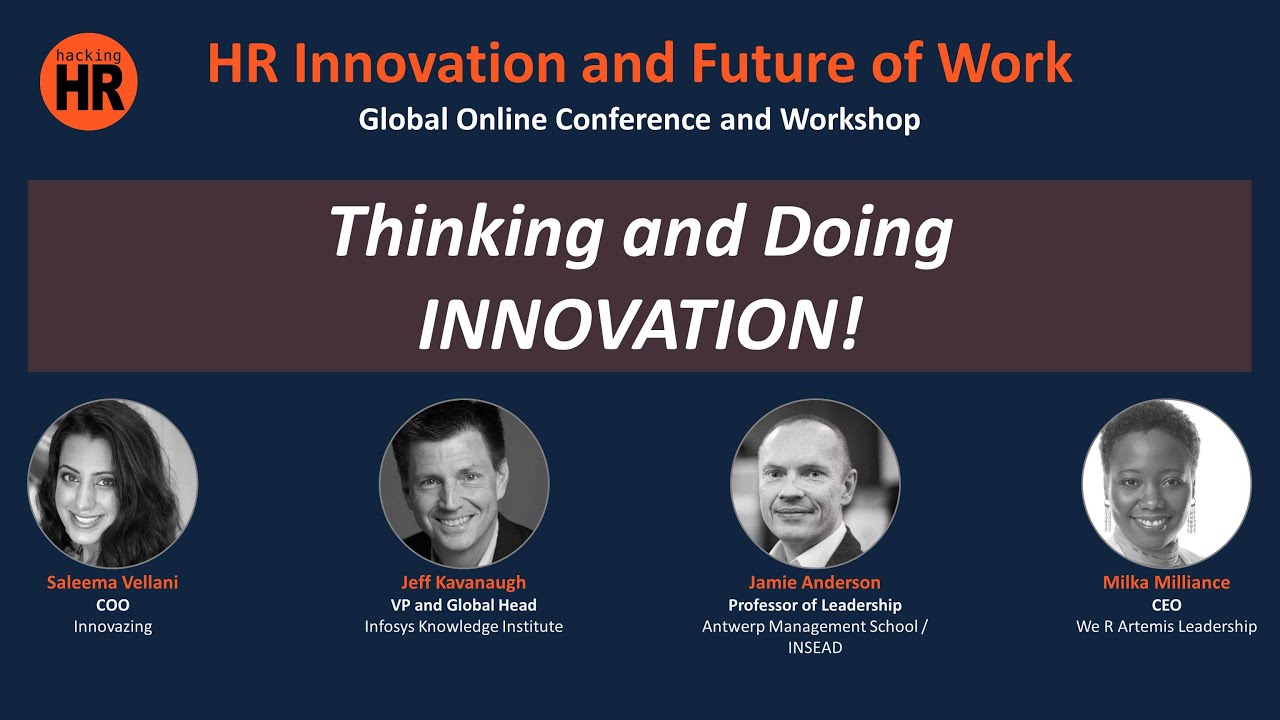 hacking HR

HR Innovation and Future of Work
Global Online Conference and Workshop

Thinking and Doing INNOVATION!

Saleema Vellani
COO
Innovazing

Jeff Kavanaugh
VP and Global Head
Infosys Knowledge Institute

Jamie Anderson
Professor of Leadership
Antwerp Management School / INSEAD

Milka Milliance
CEO
We R Artemis Leadership